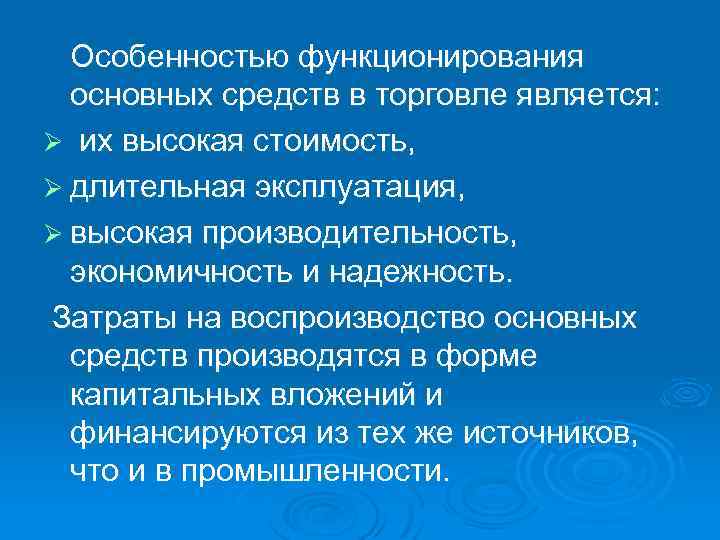 Особенностью функционирования основных средств в торговле является:

➢ их высокая стоимость,

➢ длительная эксплуатация,

➢ высокая производительность, экономичность и надежность.

Затраты на воспроизводство основных средств производятся в форме капитальных вложений и финансируются из тех же источников, что и в промышленности.